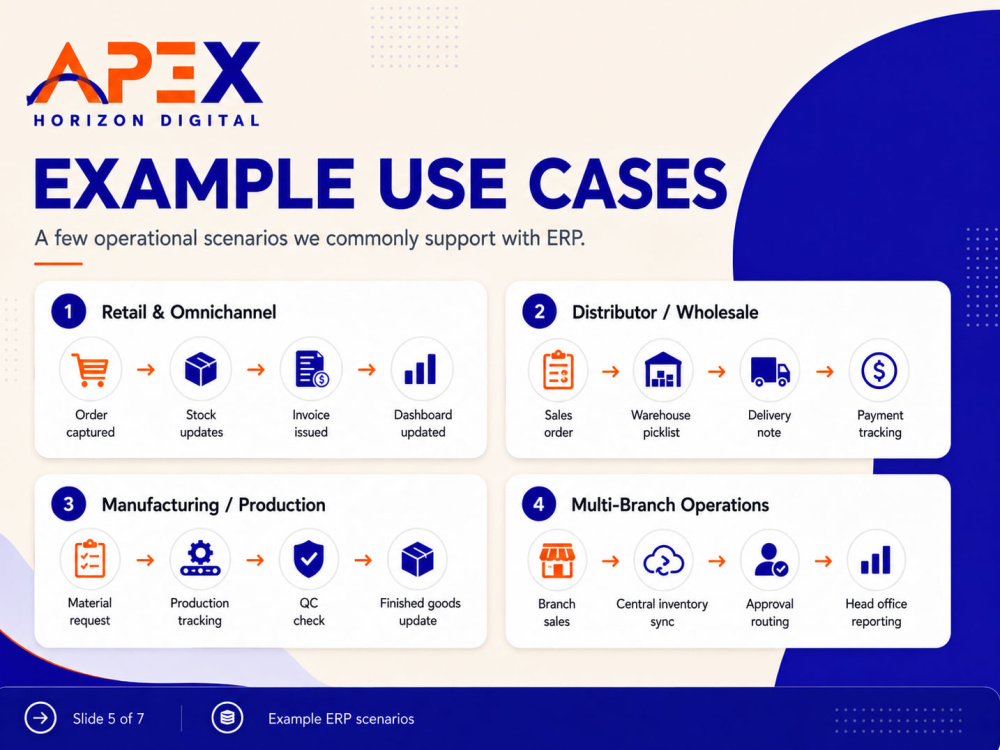 APEX
HORIZON DIGITAL

EXAMPLE USE CASES

A few operational scenarios we commonly support with ERP.

1 Retail & Omnichannel

Order captured → Stock updates → Invoice issued → Dashboard updated

2 Distributor / Wholesale

Sales order → Warehouse picklist → Delivery note → Payment tracking

3 Manufacturing / Production

Material request → Production tracking → QC check → Finished goods update

4 Multi-Branch Operations

Branch sales → Central inventory sync → Approval routing → Head office reporting

Slide 5 of 7

Example ERP scenarios